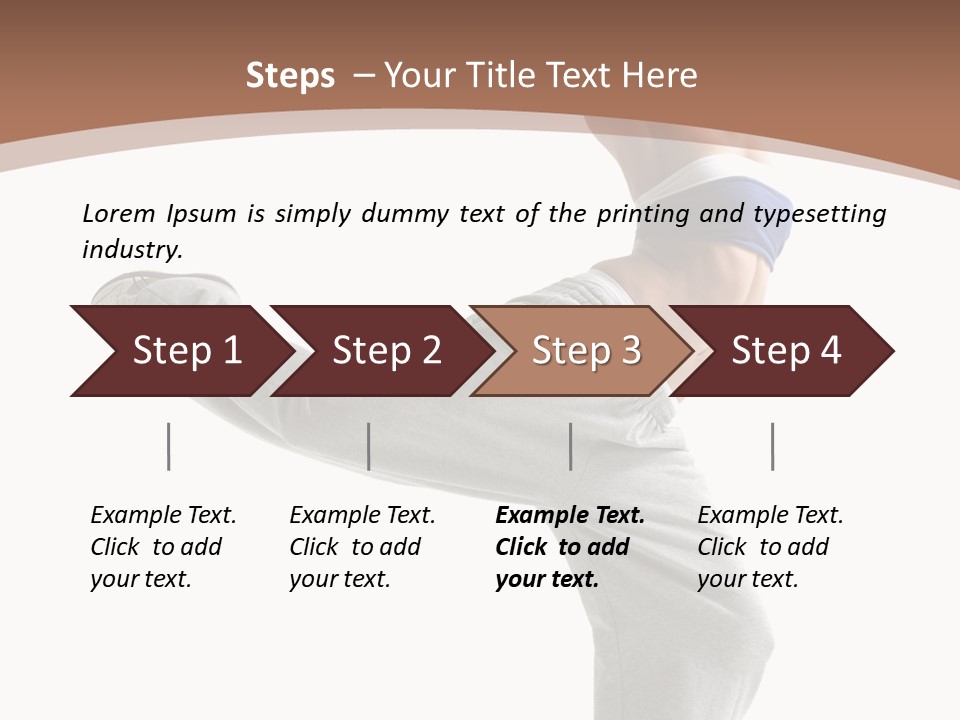 Steps – Your Title Text Here

Lorem Ipsum is simply dummy text of the printing and typesetting industry.

Step 1

Step 2

Step 3

Step 4

Example Text. Click to add your text.

Example Text. Click to add your text.

Example Text. Click to add your text.

Example Text. Click to add your text.